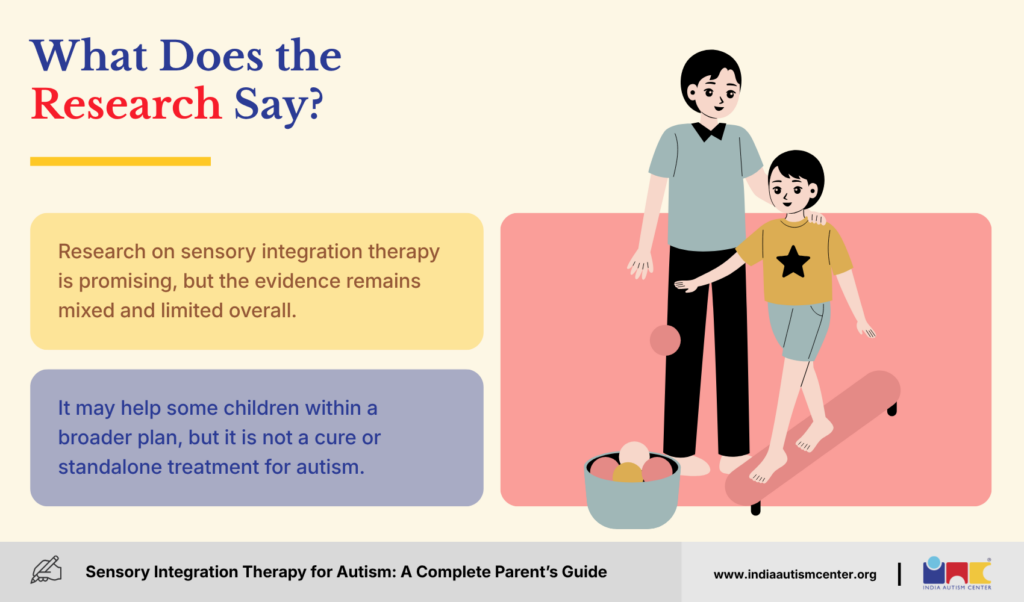 What Does the Research Say?

Research on sensory integration therapy is promising, but the evidence remains mixed and limited overall.

It may help some children within a broader plan, but it is not a cure or standalone treatment for autism.

Sensory Integration Therapy for Autism: A Complete Parent's Guide

www.indiaautismcenter.org

INDIA AUTISM CENTER